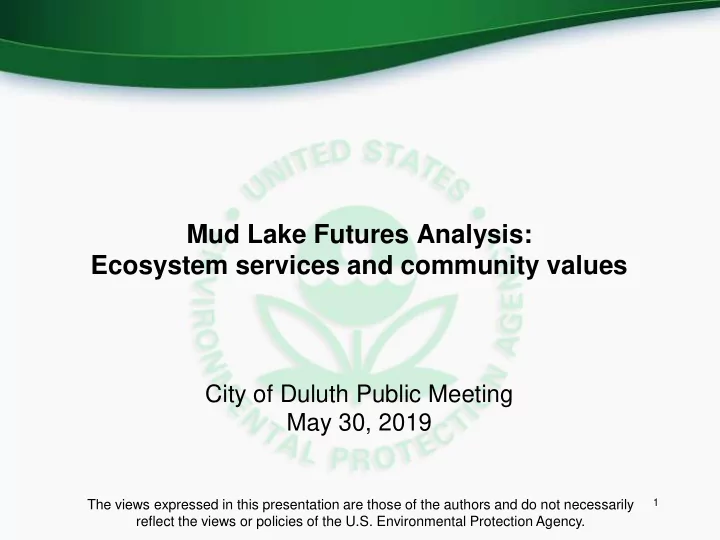 UNITED STATES ENVIRONMENTAL PROTECTION AGENCY

Mud Lake Futures Analysis:
Ecosystem services and community values

City of Duluth Public Meeting
May 30, 2019

The views expressed in this presentation are those of the authors and do not necessarily reflect the views or policies of the U.S. Environmental Protection Agency.

1